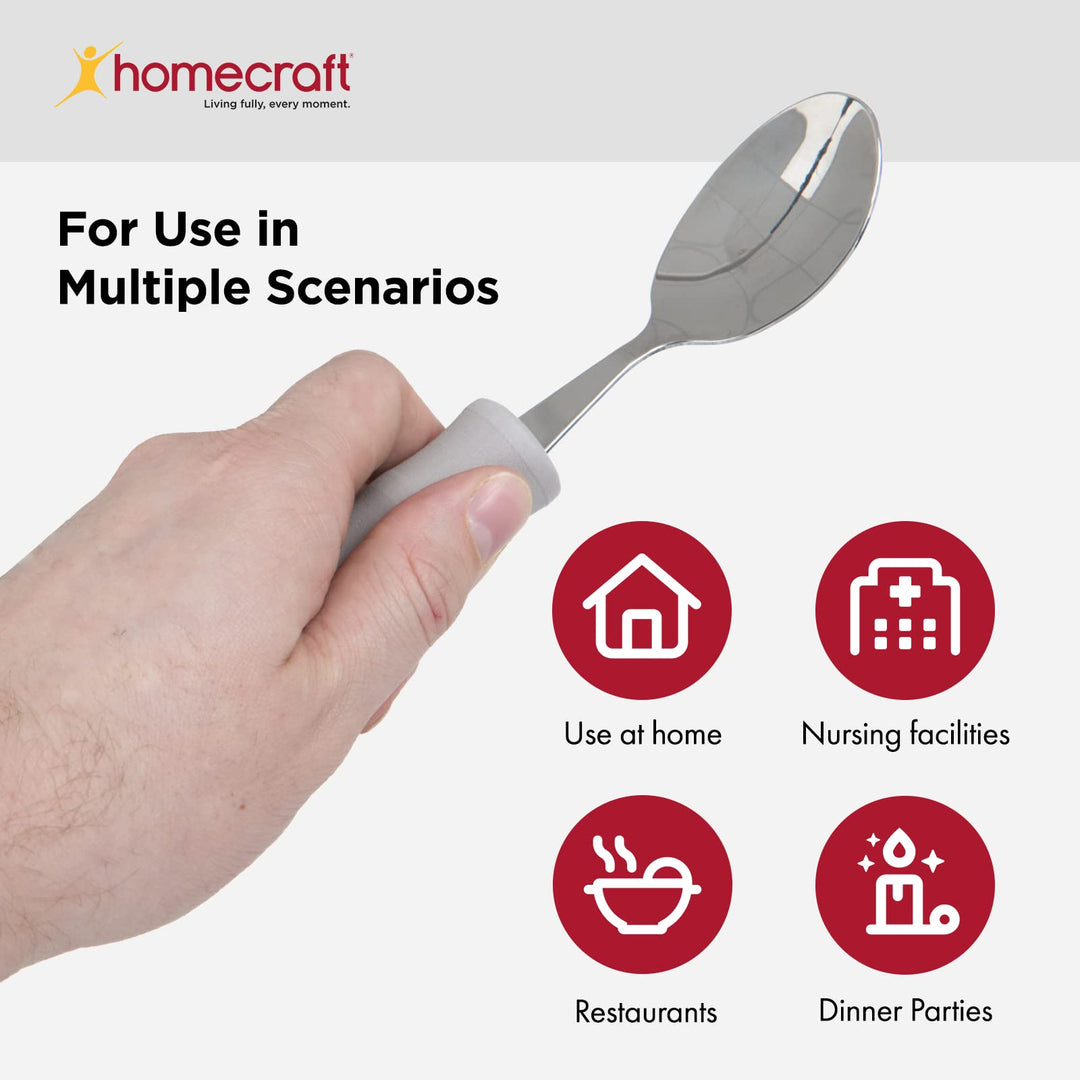 homecraft®
Living fully, every moment.

For Use in Multiple Scenarios

Use at home

Nursing facilities

Restaurants

Dinner Parties